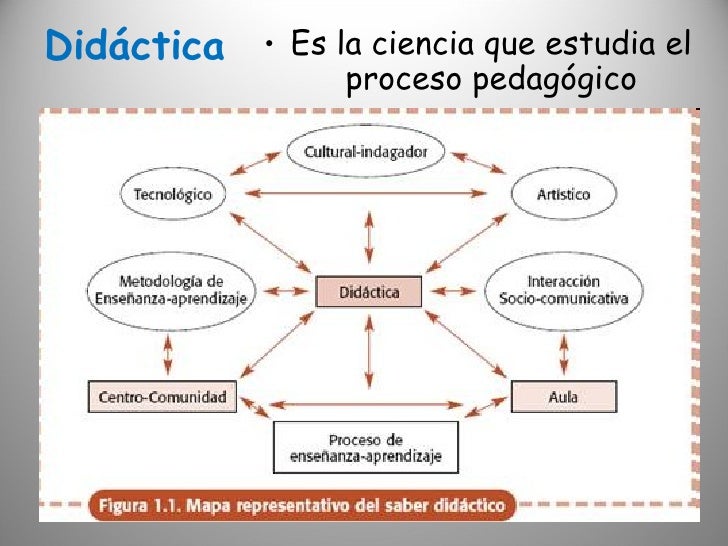 Didáctica

• Es la ciencia que estudia el proceso pedagógico

Cultural-indagador

Tecnológico

Artístico

Metodología de Enseñanza-aprendizaje

Didáctica

Interacción Socio-comunicativa

Centro-Comunidad

Aula

Proceso de enseñanza-aprendizaje

Figura 1.1. Mapa representativo del saber didáctico